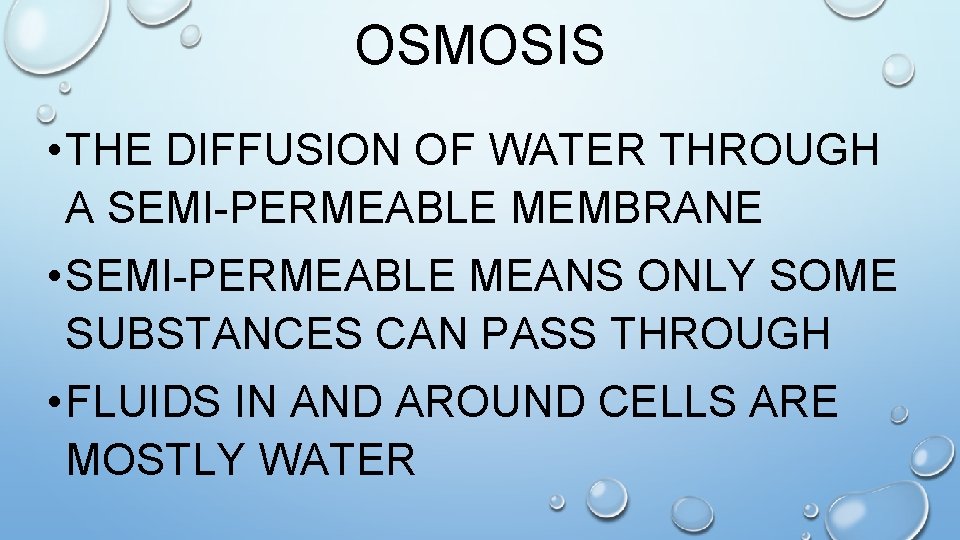 OSMOSIS

• THE DIFFUSION OF WATER THROUGH A SEMI-PERMEABLE MEMBRANE

• SEMI-PERMEABLE MEANS ONLY SOME SUBSTANCES CAN PASS THROUGH

• FLUIDS IN AND AROUND CELLS ARE MOSTLY WATER